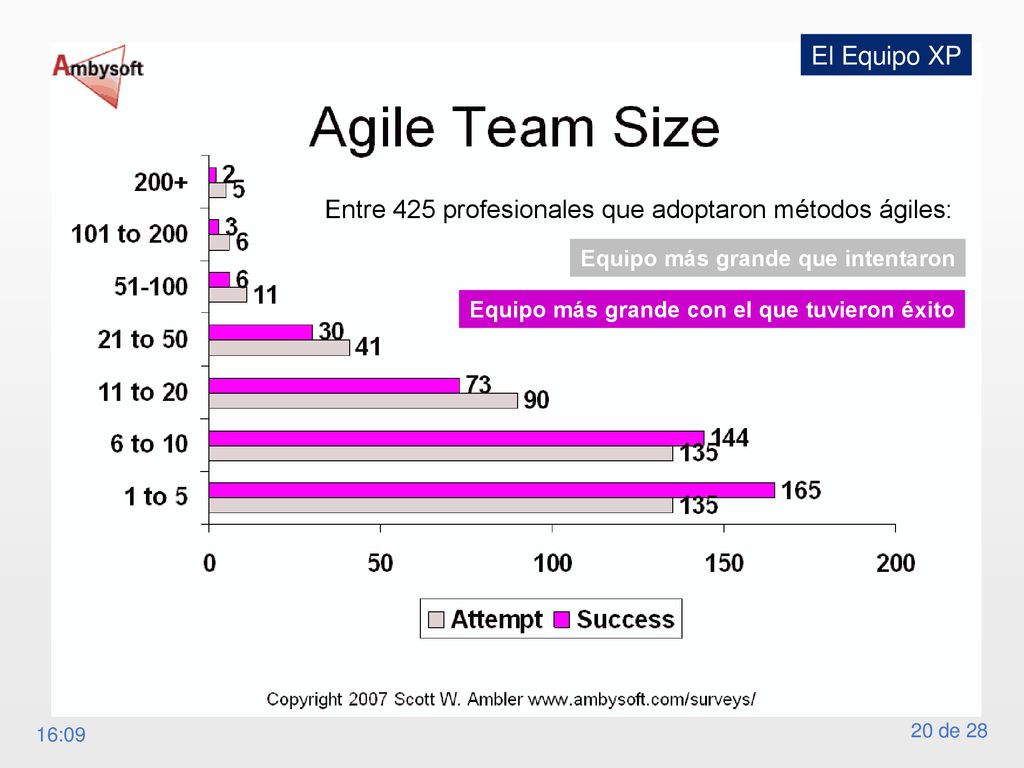 Ambysoft

El Equipo XP

Agile Team Size

Entre 425 profesionales que adoptaron métodos ágiles:

Equipo más grande que intentaron

Equipo más grande con el que tuvieron éxito

200+ 2 5
101 to 200 3 6
51-100 6 11
21 to 50 30 41
11 to 20 73 90
6 to 10 144 135
1 to 5 165 135

0 50 100 150 200

Attempt Success

Copyright 2007 Scott W. Ambler www.ambysoft.com/surveys/

16:09

20 de 28